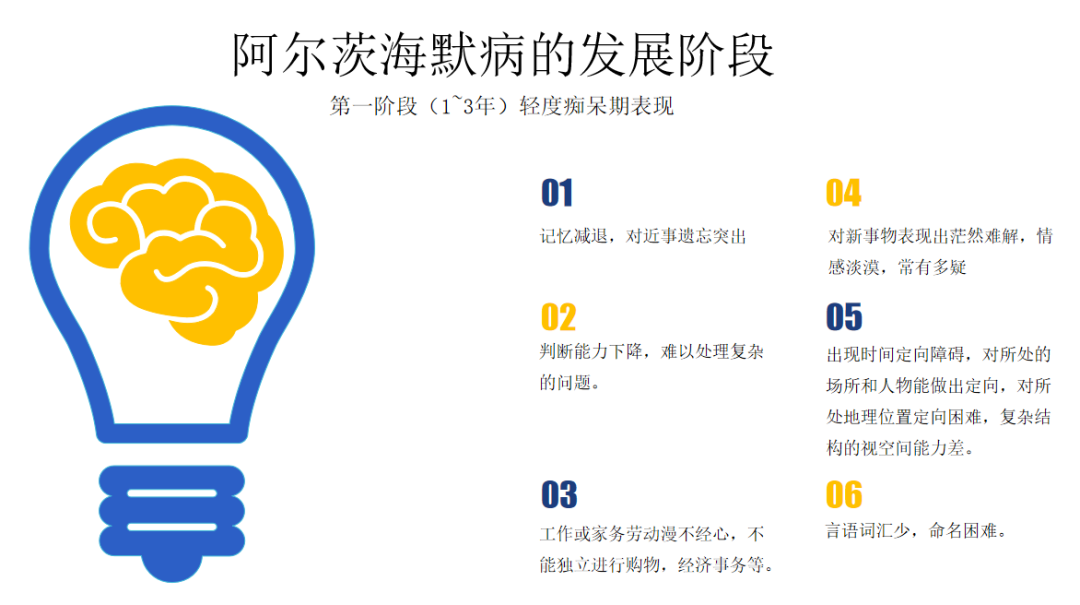 阿尔茨海默病的发展阶段

第一阶段（1~3年）轻度痴呆期表现

01

记忆减退，对近事遗忘突出

02

判断能力下降，难以处理复杂的问题。

03

工作或家务劳动漫不经心，不能独立进行购物，经济事务等。

04

对新事物表现出茫然难解，情感淡漠，常有多疑

05

出现时间定向障碍，对所处的场所和人物能做出定向，对所处地理位置定向困难，复杂结构的视空间能力差。

06

言语词汇少，命名困难。